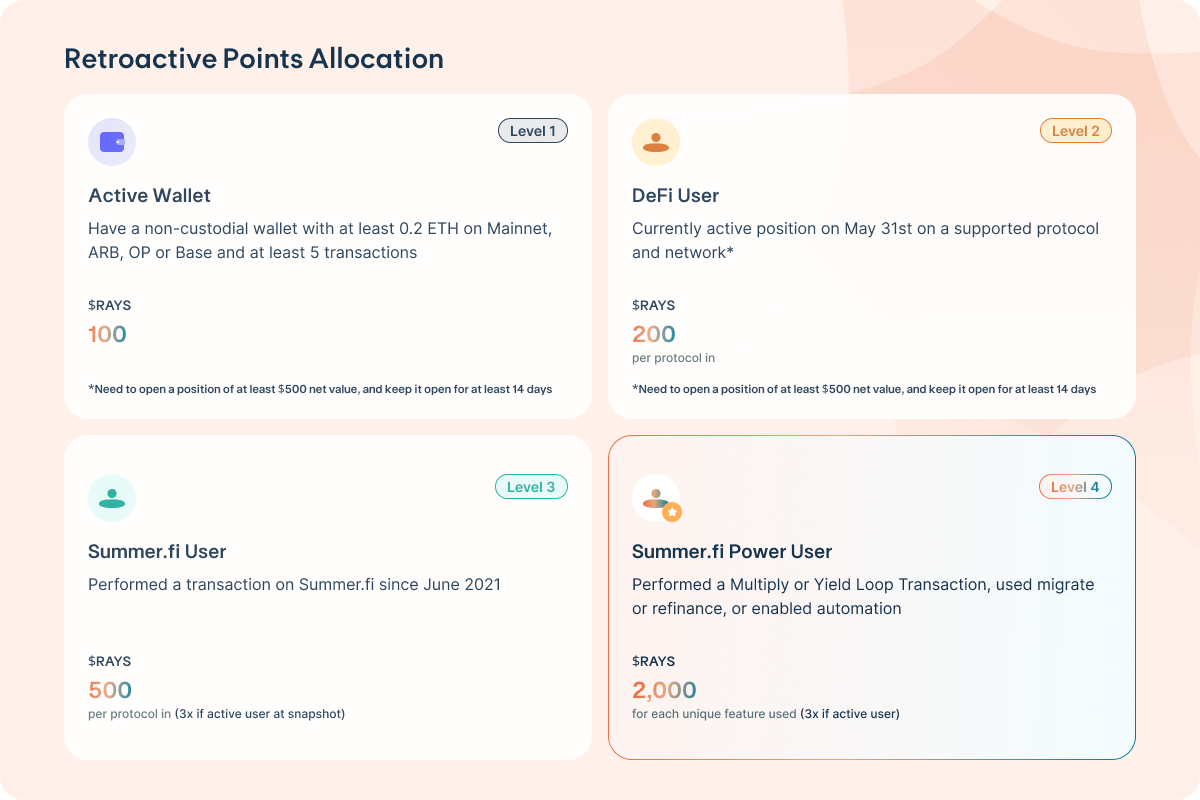 Retroactive Points Allocation

Level 1

Active Wallet

Have a non-custodial wallet with at least 0.2 ETH on Mainnet, ARB, OP or Base and at least 5 transactions

$RAYS

100

*Need to open a position of at least $500 net value, and keep it open for at least 14 days

Level 2

DeFi User

Currently active position on May 31st on a supported protocol and network*

$RAYS

200

per protocol in

*Need to open a position of at least $500 net value, and keep it open for at least 14 days

Level 3

Summer.fi User

Performed a transaction on Summer.fi since June 2021

$RAYS

500

per protocol in (3x if active user at snapshot)

Level 4

Summer.fi Power User

Performed a Multiply or Yield Loop Transaction, used migrate or refinance, or enabled automation

$RAYS

2,000

for each unique feature used (3x if active user)